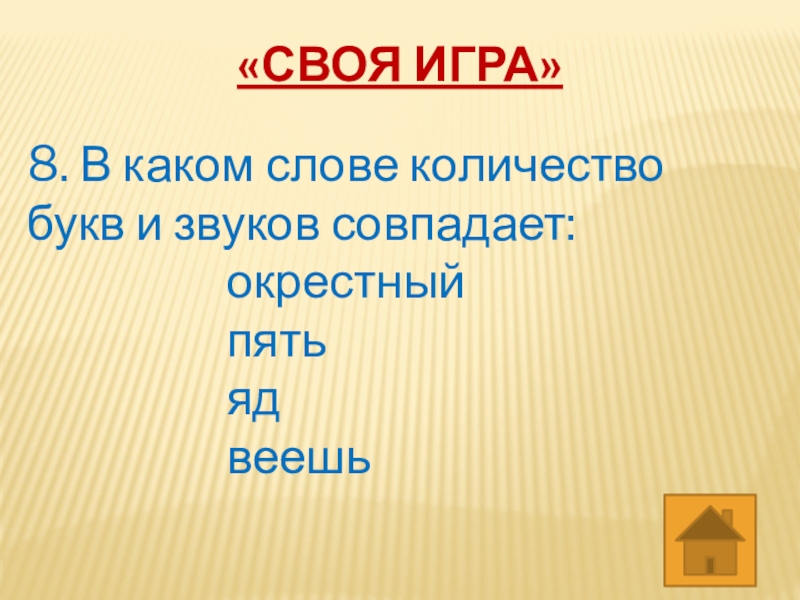 «СВОЯ ИГРА»

8. В каком слове количество букв и звуков совпадает:

окрестный

пять

яд

веешь